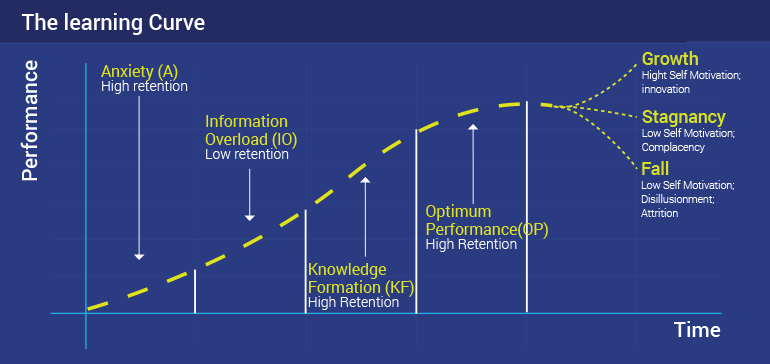 The learning Curve

Performance

Anxiety (A)
High retention

Information Overload (IO)
Low retention

Knowledge Formation (KF)
High Retention

Optimum Performance(OP)
High Retention

Growth
Hight Self Motivation; innovation

Stagnancy
Low Self Motivation; Complacency

Fall
Low Self Motivation; Disillusionment; Attrition

Time